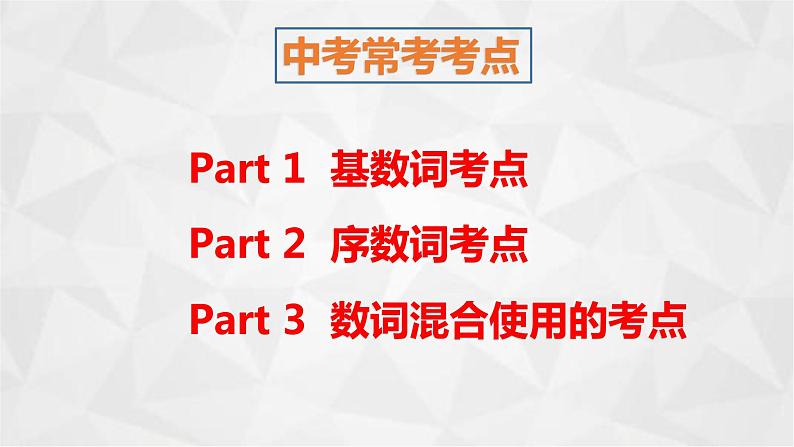 中考常考考点

Part 1 基数词考点

Part 2 序数词考点

Part 3 数词混合使用的考点